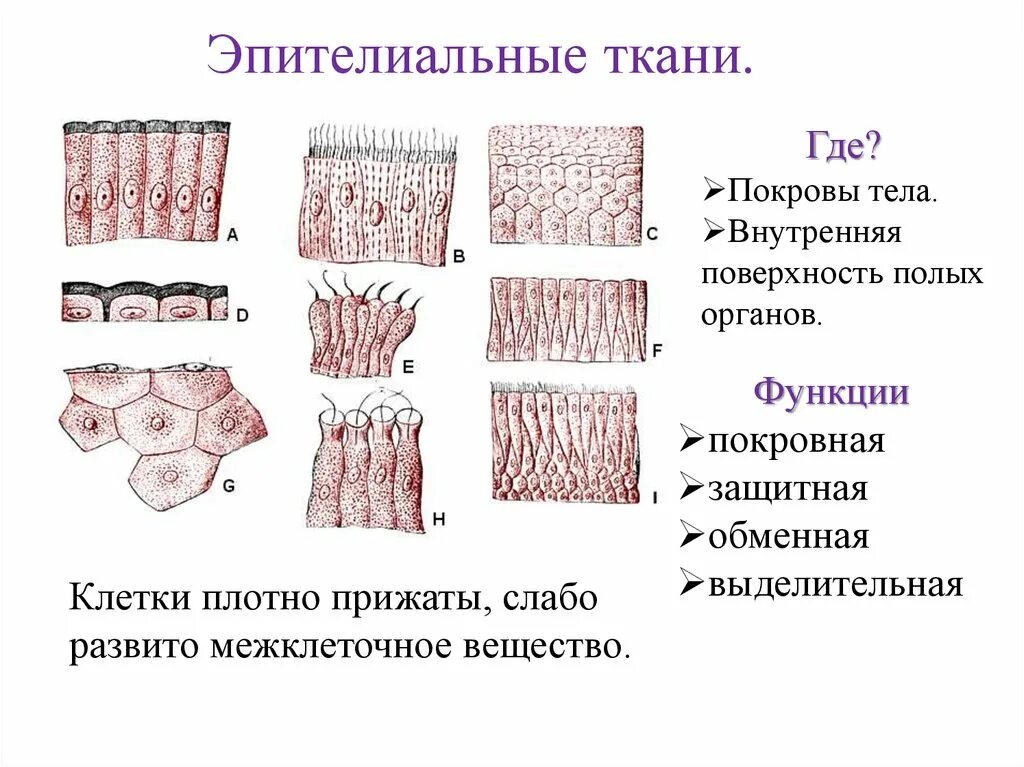 Эпителиальные ткани.

A
B
C
D
E
F
G
H
I

Где?
➢Покровы тела.
➢Внутренняя поверхность полых органов.

Функции
➢покровная
➢защитная
➢обменная
➢выделительная

Клетки плотно прижаты, слабо развито межклеточное вещество.